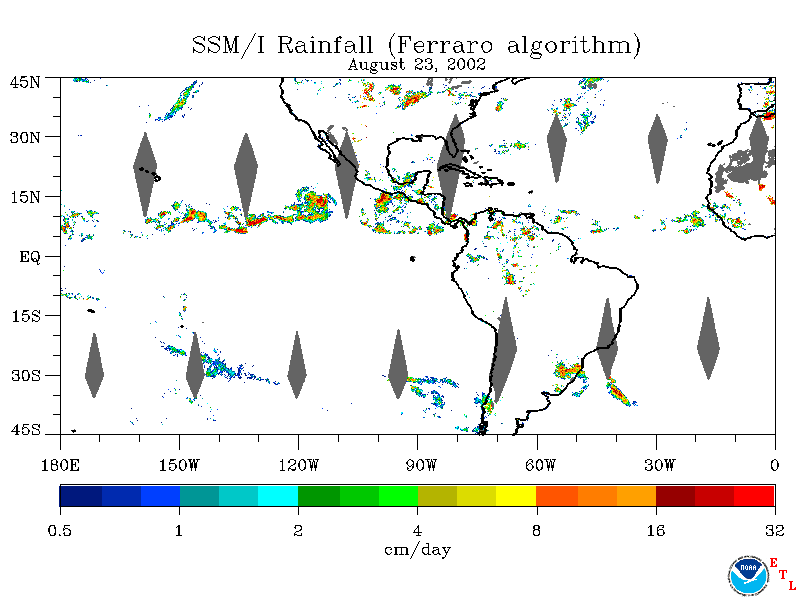 SSM/I Rainfall (Ferraro algorithm)
August 23, 2002

45N
30N
15N
EQ
15S
30S
45S

180E 150W 120W 90W 60W 30W 0

0.5 1 2 4 8 16 32
cm/day

NOAA
E T L